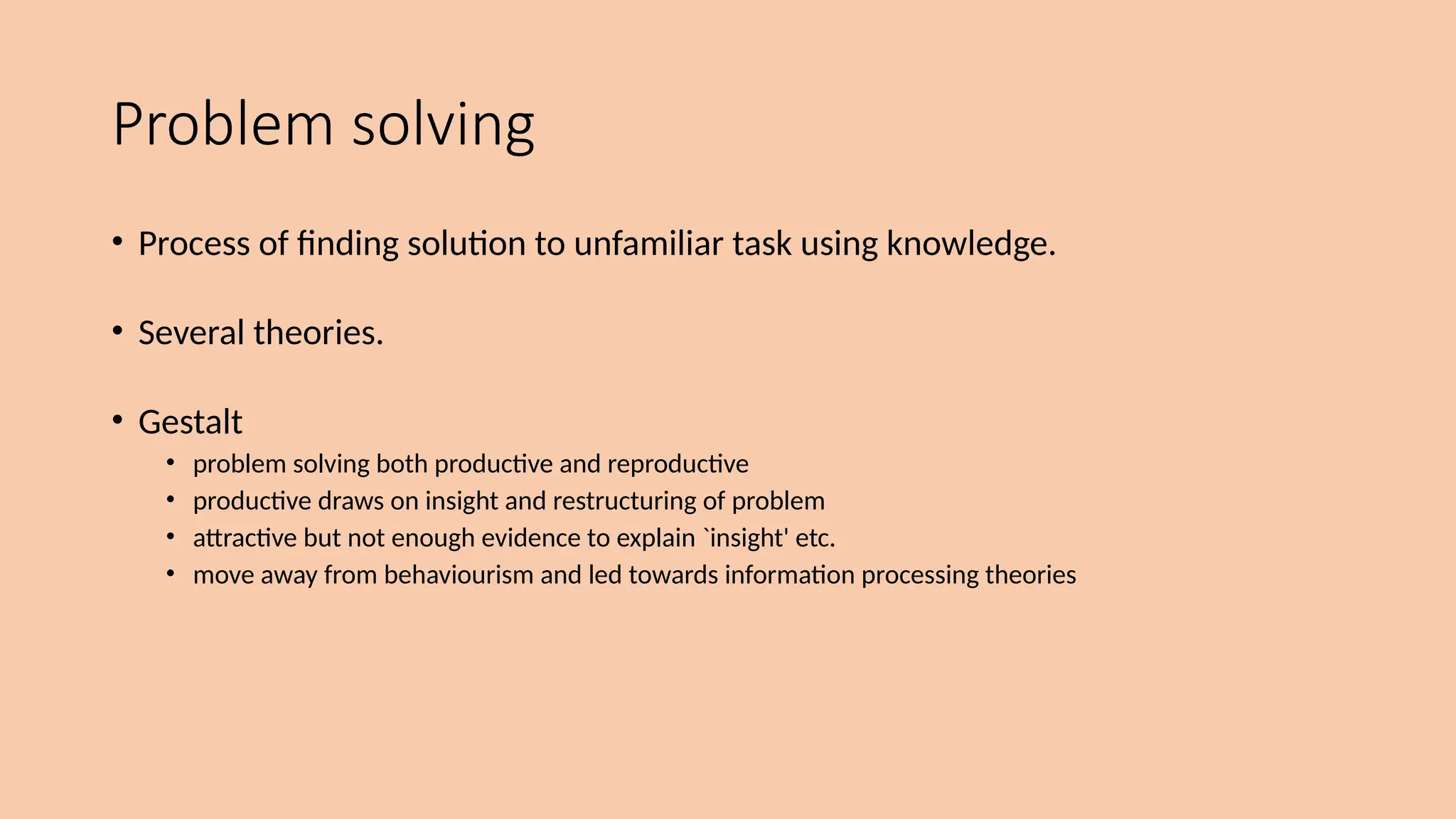 Problem solving

• Process of finding solution to unfamiliar task using knowledge.

• Several theories.

• Gestalt
  • problem solving both productive and reproductive
  • productive draws on insight and restructuring of problem
  • attractive but not enough evidence to explain `insight' etc.
  • move away from behaviourism and led towards information processing theories